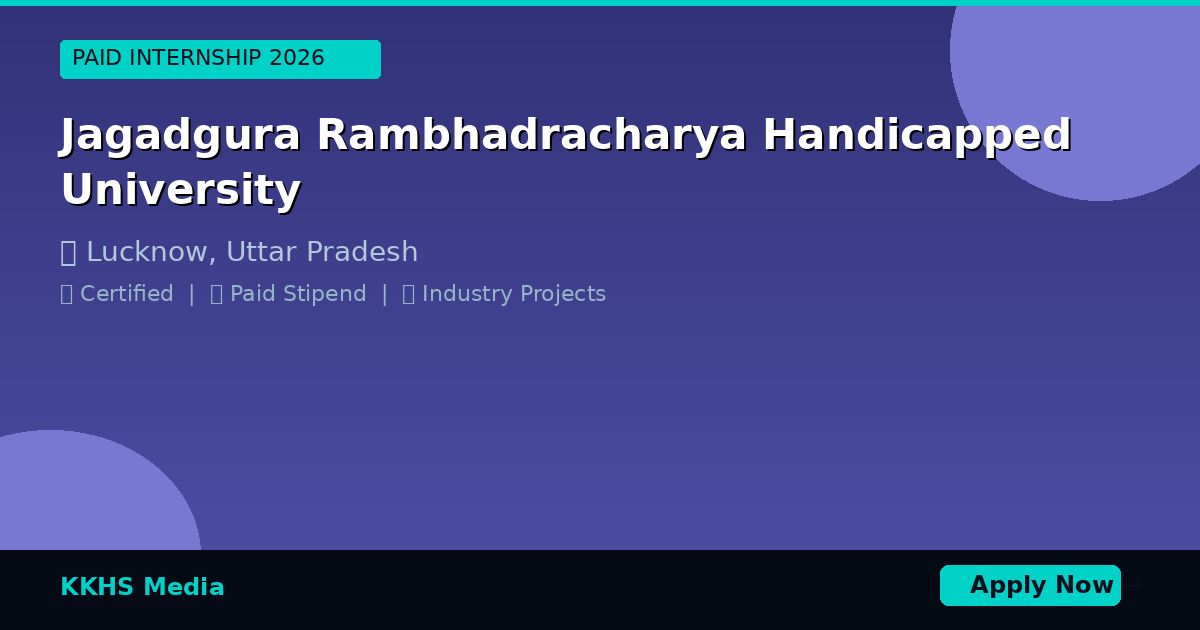 PAID INTERNSHIP 2026

Jagadgura Rambhadracharya Handicapped University

Lucknow, Uttar Pradesh

Certified | Paid Stipend | Industry Projects

KKHS Media

Apply Now